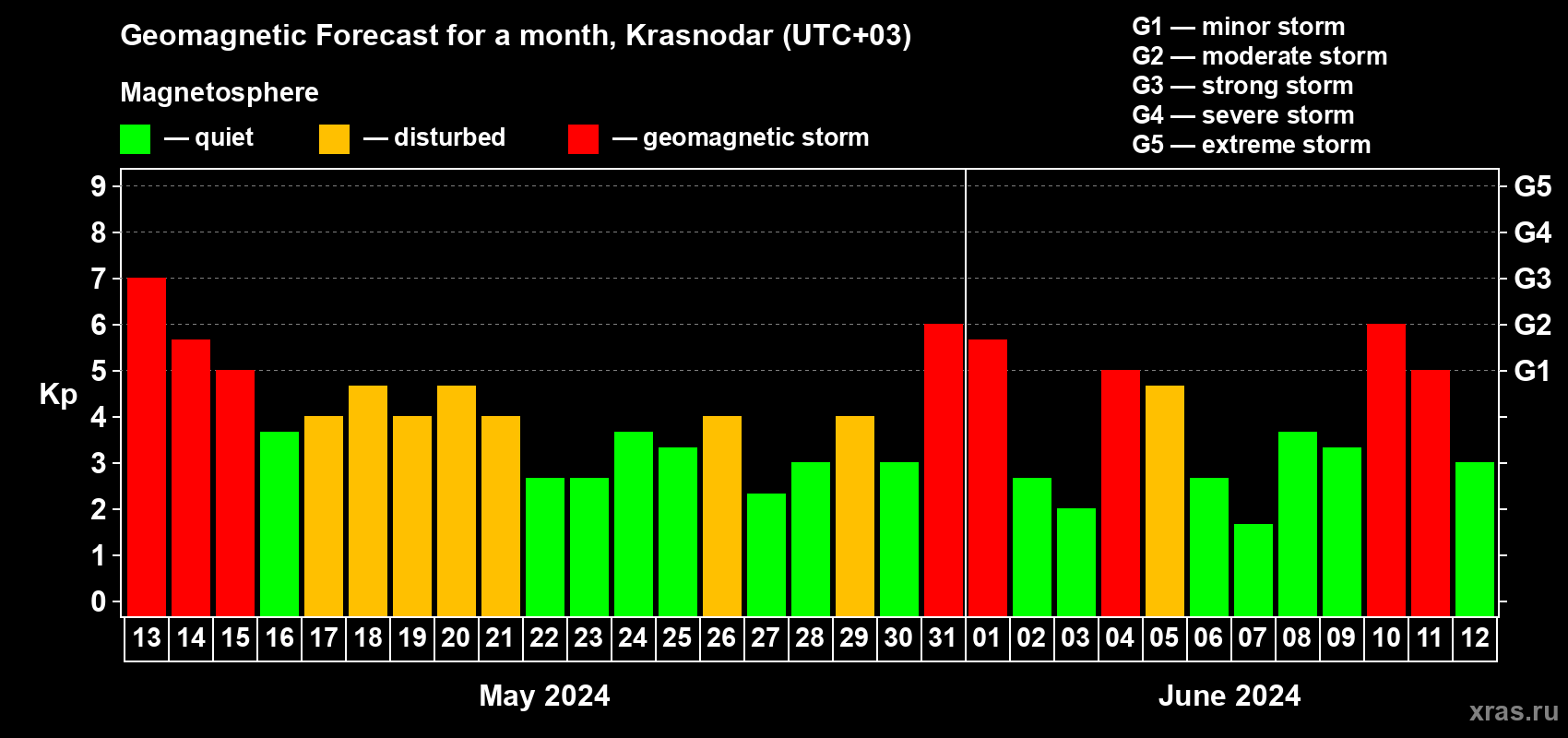 Geomagnetic Forecast for a month, Krasnodar (UTC+03)

Magnetosphere

— quiet — disturbed — geomagnetic storm

G1 — minor storm
G2 — moderate storm
G3 — strong storm
G4 — severe storm
G5 — extreme storm

Kp

9
8
7
6
5
4
3
2
1
0

G5
G4
G3
G2
G1

13 14 15 16 17 18 19 20 21 22 23 24 25 26 27 28 29 30 31 01 02 03 04 05 06 07 08 09 10 11 12

May 2024

June 2024

xras.ru